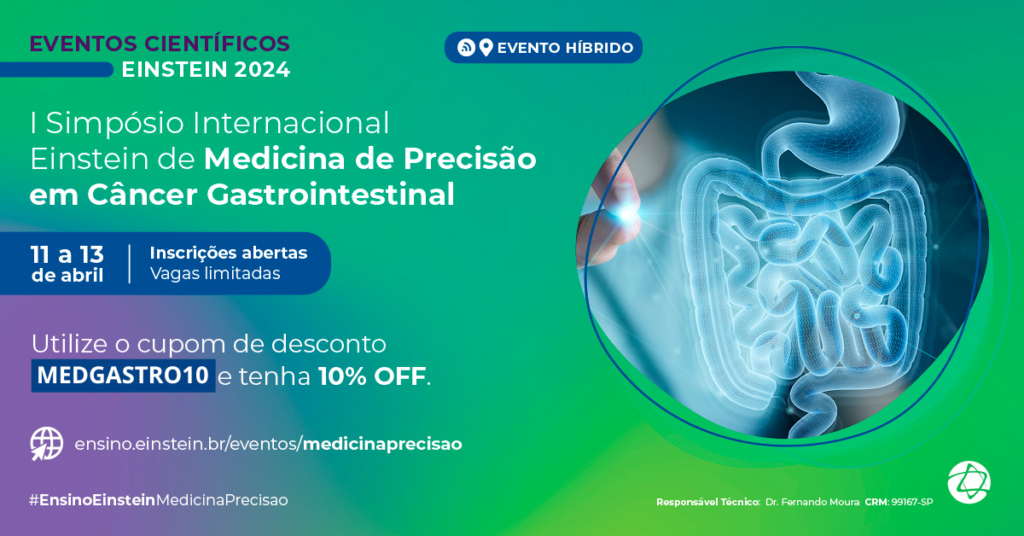 EVENTOS CIENTÍFICOS
EINSTEIN 2024

EVENTO HÍBRIDO

I Simpósio Internacional Einstein de Medicina de Precisão em Câncer Gastrointestinal

11 a 13 de abril

Inscrições abertas
Vagas limitadas

Utilize o cupom de desconto MEDGASTRO10 e tenha 10% OFF.

ensino.einstein.br/eventos/medicinaprecisao

#EnsinoEinsteinMedicinaPrecisao

Responsável Técnico: Dr. Fernando Moura CRM: 99167-SP